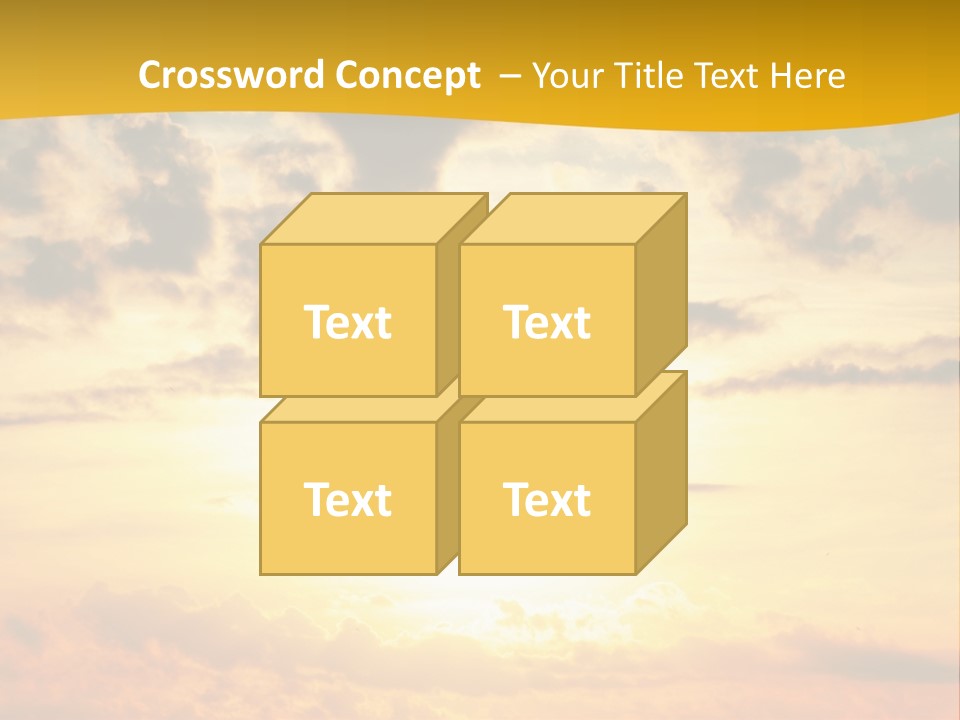 Crossword Concept – Your Title Text Here

Text

Text

Text

Text